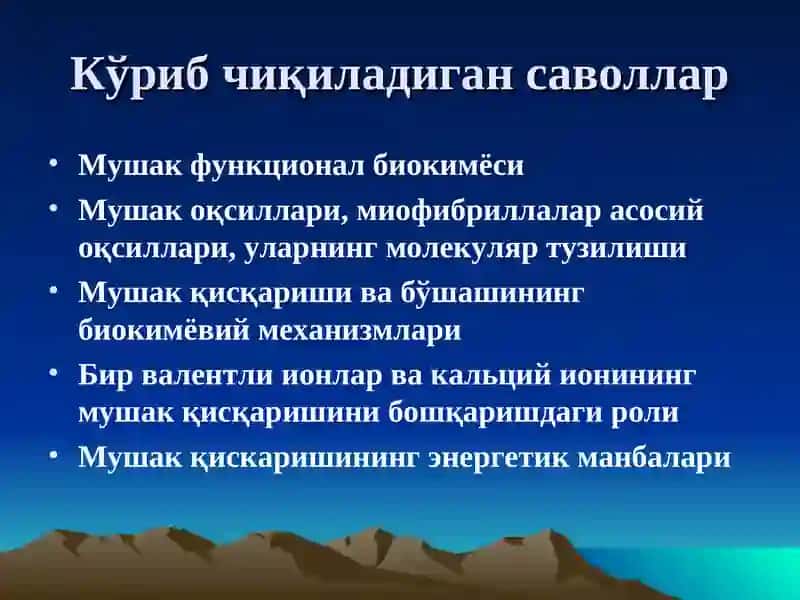 Кўриб чиқиладиган саволлар

• Мушак функционал биокимёси
• Мушак оқсиллари, миофибриллалар асосий оқсиллари, уларнинг молекуляр тузилиши
• Мушак қисқариши ва бўшашининг биокимёвий механизмлари
• Бир валентли ионлар ва кальций ионининг мушак қисқаришини бошқаришдаги роли
• Мушак қискаришининг энергетик манбалари